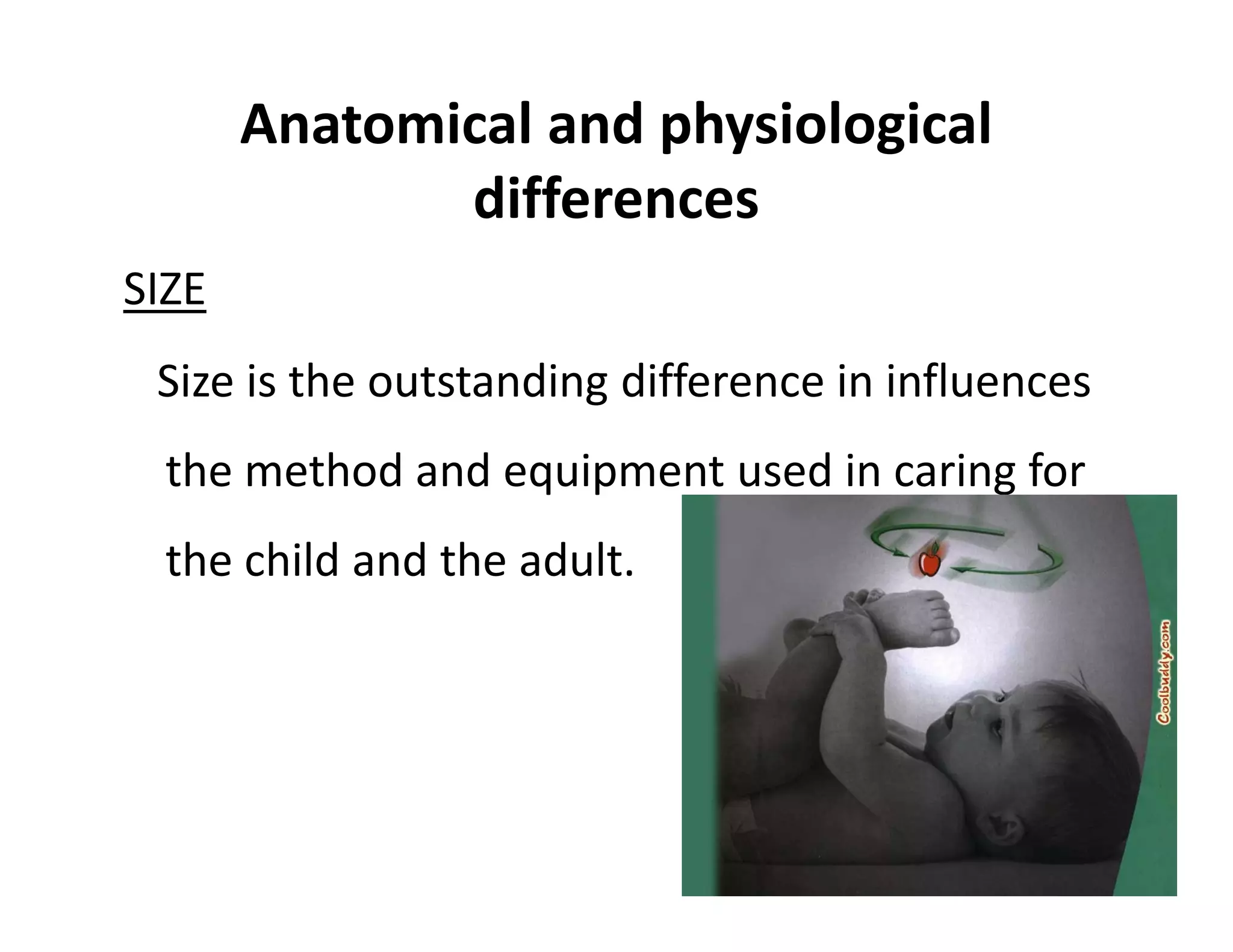 Anatomical and physiological differences

SIZE

Size is the outstanding difference in influences the method and equipment used in caring for the child and the adult.

Coolbuddy.com